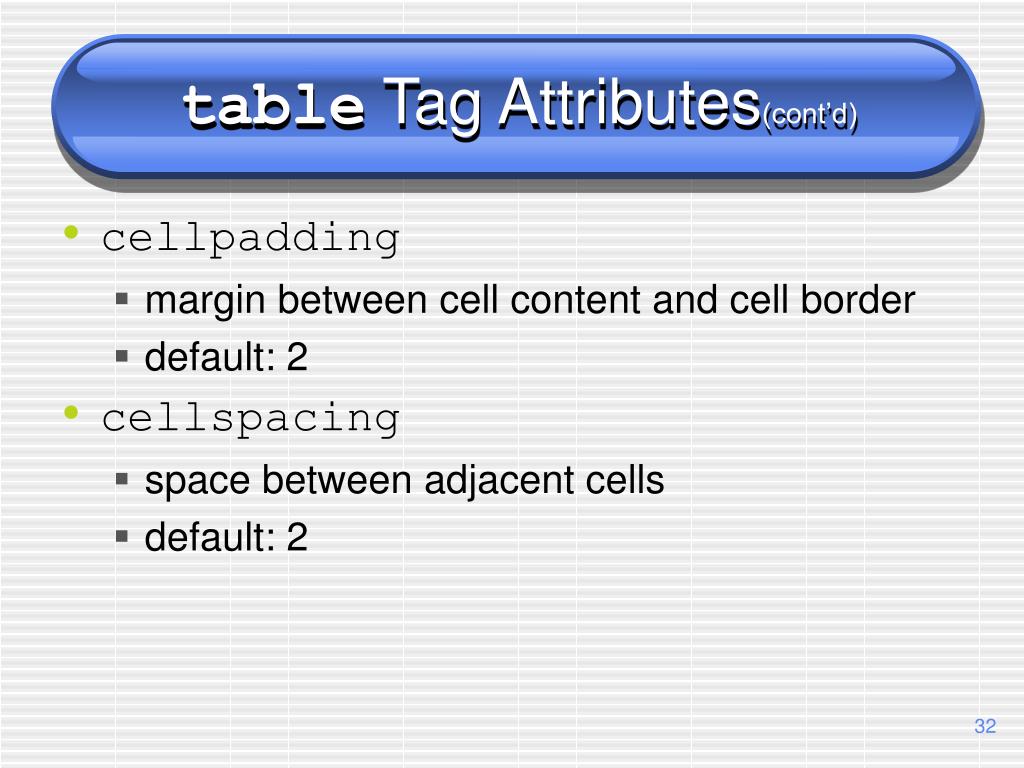 table Tag Attributes(cont'd)

• cellpadding
  ▪ margin between cell content and cell border
  ▪ default: 2
• cellspacing
  ▪ space between adjacent cells
  ▪ default: 2

32